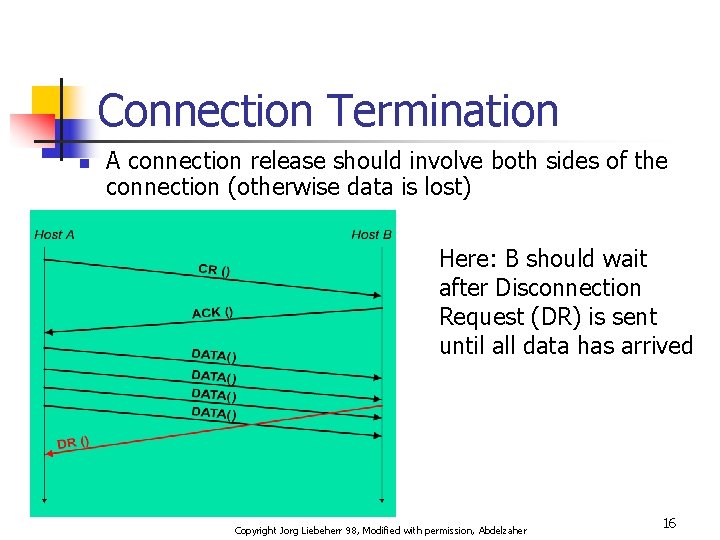 Connection Termination

A connection release should involve both sides of the connection (otherwise data is lost)

Host A

Host B

CR ()

ACK ()

DATA()

DATA()

DATA()

DATA()

DR ()

Here: B should wait after Disconnection Request (DR) is sent until all data has arrived

Copyright Jorg Liebeherr 98, Modified with permission, Abdelzaher

16